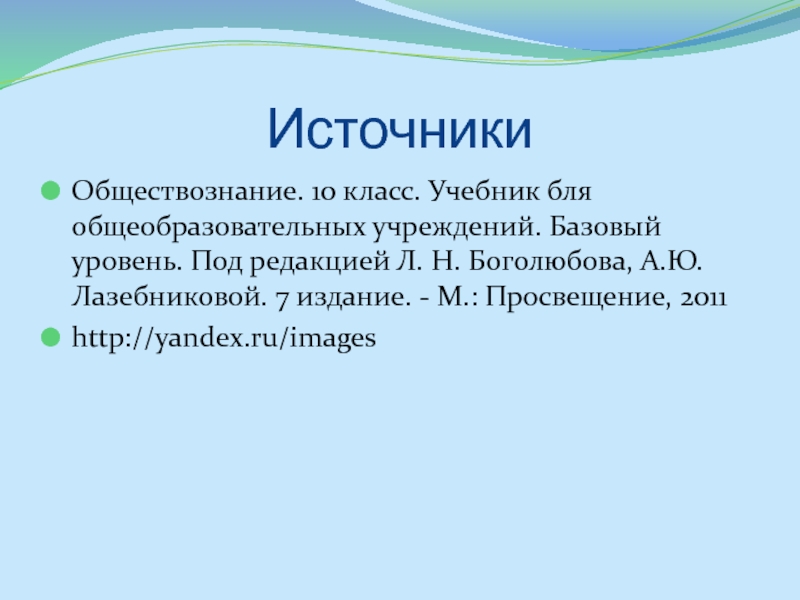 Источники

Обществознание. 10 класс. Учебник бля общеобразовательных учреждений. Базовый уровень. Под редакцией Л. Н. Боголюбова, А.Ю. Лазебниковой. 7 издание. - М.: Просвещение, 2011

http://yandex.ru/images